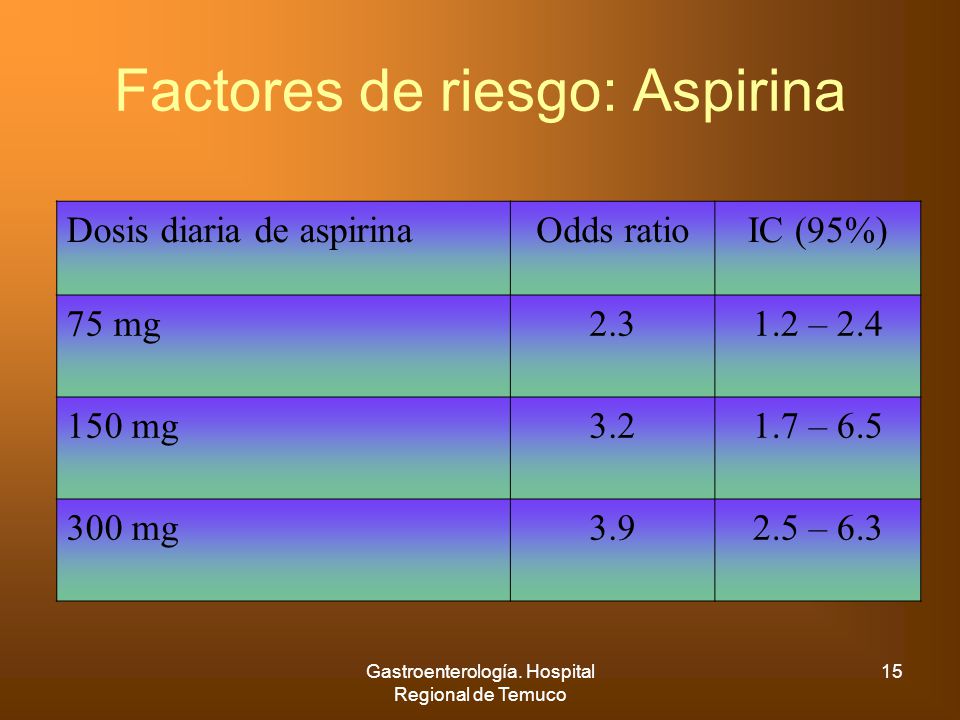 Factores de riesgo: Aspirina

| Dosis diaria de aspirina | Odds ratio | IC (95%) |
|---|---|---|
| 75 mg | 2.3 | 1.2 – 2.4 |
| 150 mg | 3.2 | 1.7 – 6.5 |
| 300 mg | 3.9 | 2.5 – 6.3 |

Gastroenterología. Hospital Regional de Temuco

15